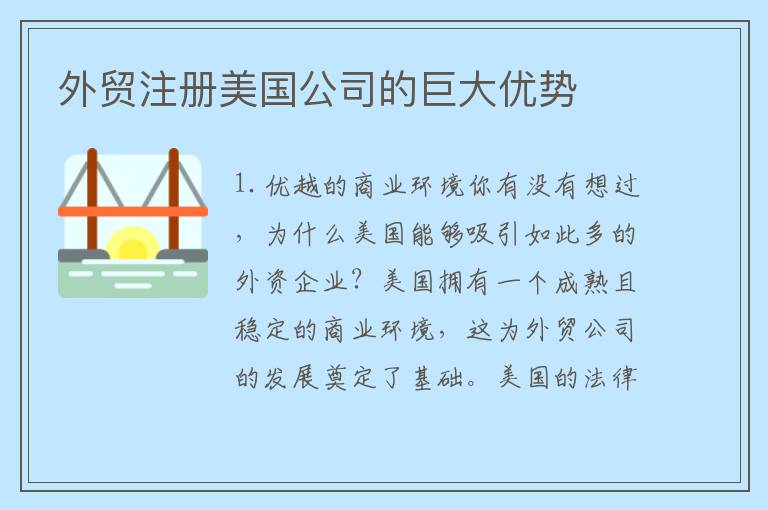 外贸注册美国公司的巨大优势

1. 优越的商业环境你有没有想过，为什么美国能够吸引如此多的外资企业？美国拥有一个成熟且稳定的商业环境，这为外贸公司的发展奠定了基础。美国的法律